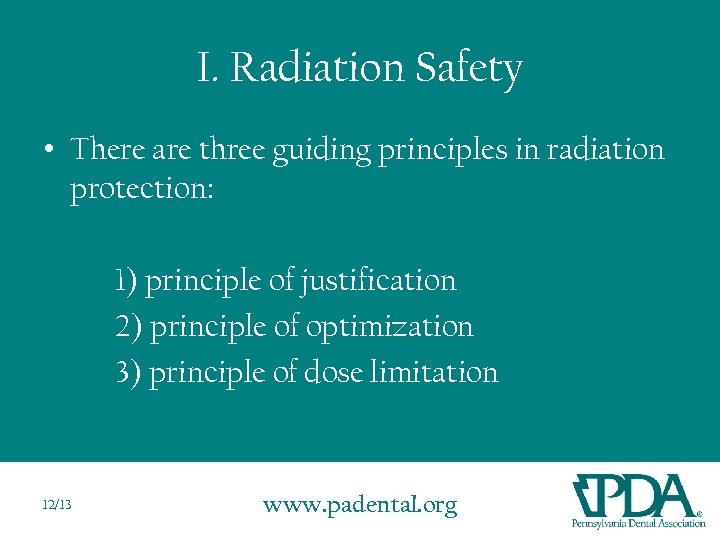 I. Radiation Safety

• There are three guiding principles in radiation protection:

1) principle of justification
2) principle of optimization
3) principle of dose limitation

12/13

www.padental.org

PDA®
Pennsylvania Dental Association